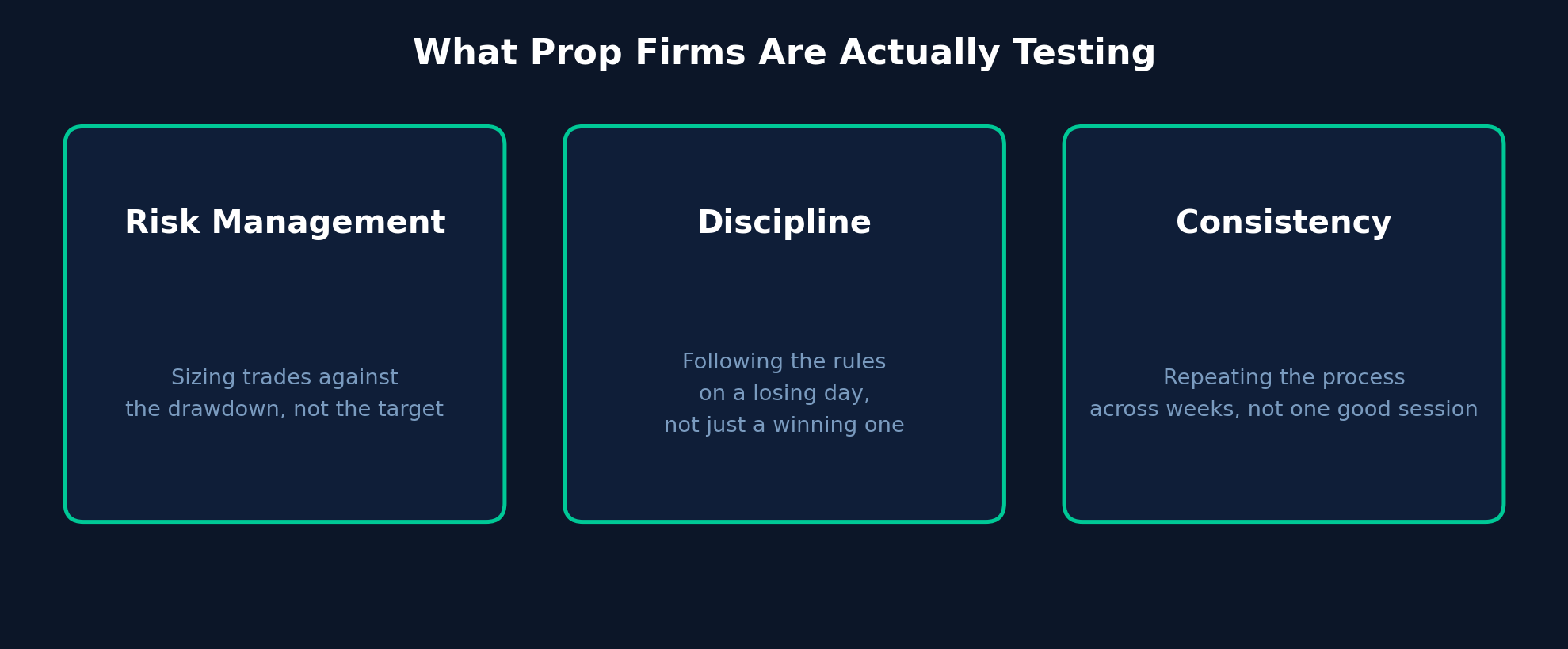 What Prop Firms Are Actually Testing

Risk Management

Sizing trades against the drawdown, not the target

Discipline

Following the rules on a losing day, not just a winning one

Consistency

Repeating the process across weeks, not one good session